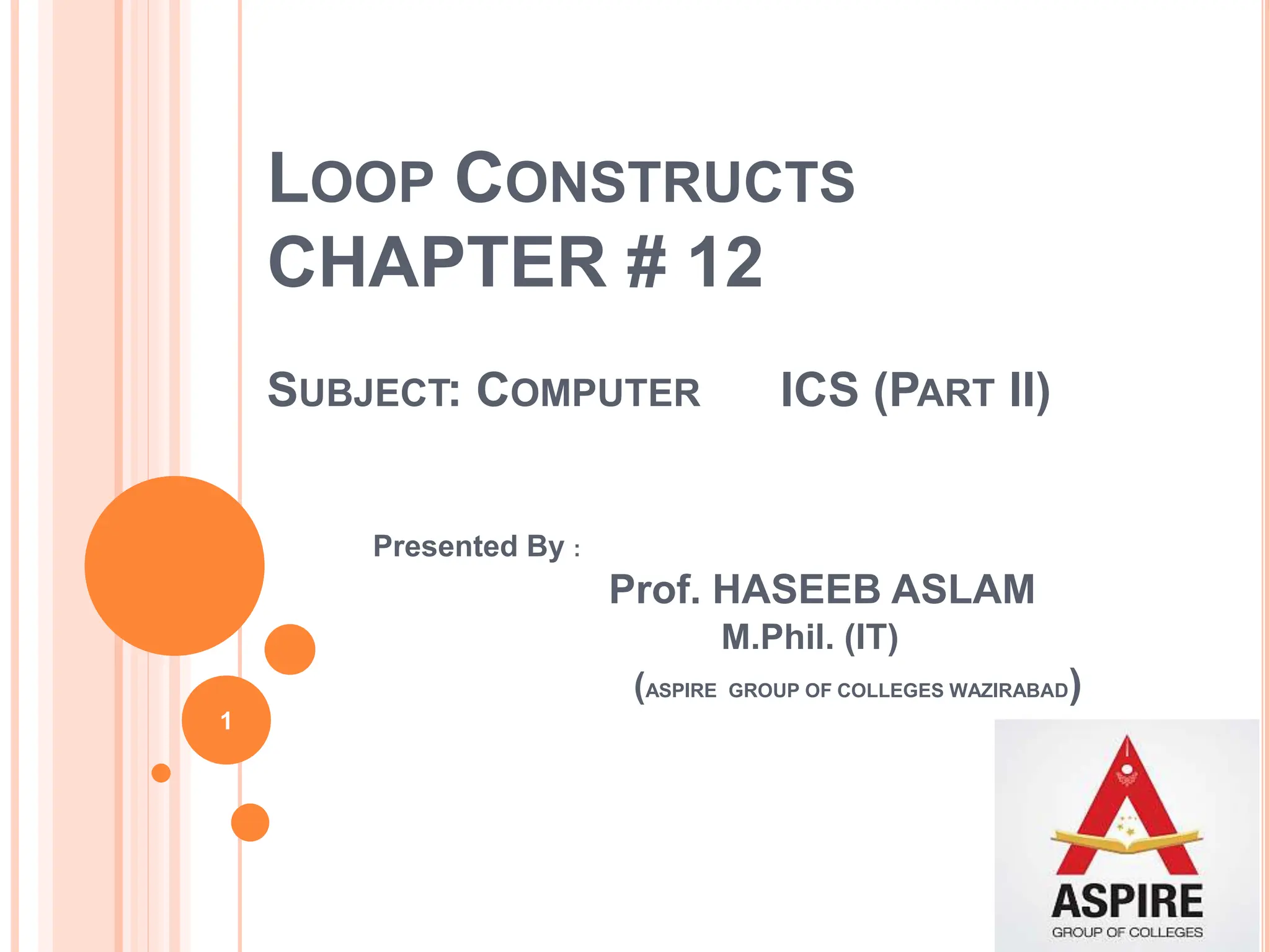 LOOP CONSTRUCTS
CHAPTER # 12

SUBJECT: COMPUTER ICS (PART II)

Presented By :
Prof. HASEEB ASLAM
M.Phil. (IT)
(ASPIRE GROUP OF COLLEGES WAZIRABAD)

1

ASPIRE
GROUP OF COLLEGES